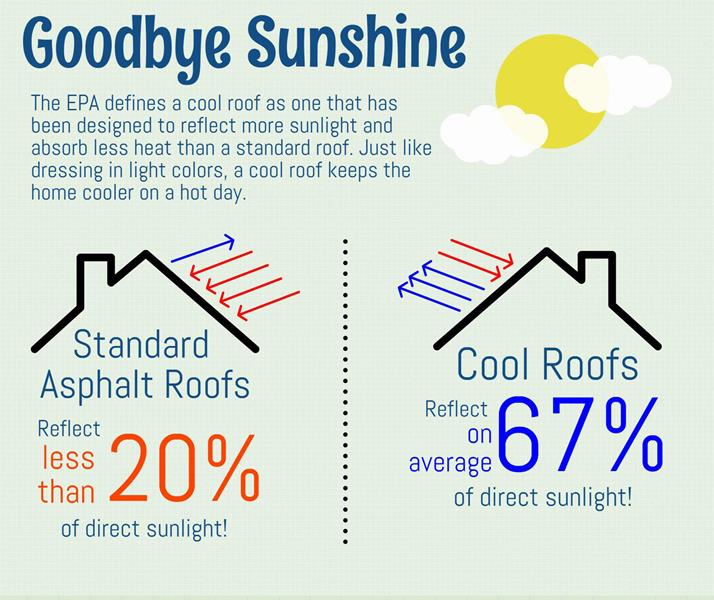 Goodbye Sunshine

The EPA defines a cool roof as one that has been designed to reflect more sunlight and absorb less heat than a standard roof. Just like dressing in light colors, a cool roof keeps the home cooler on a hot day.

Standard Asphalt Roofs

Reflect less than 20% of direct sunlight!

Cool Roofs

Reflect on average 67% of direct sunlight!